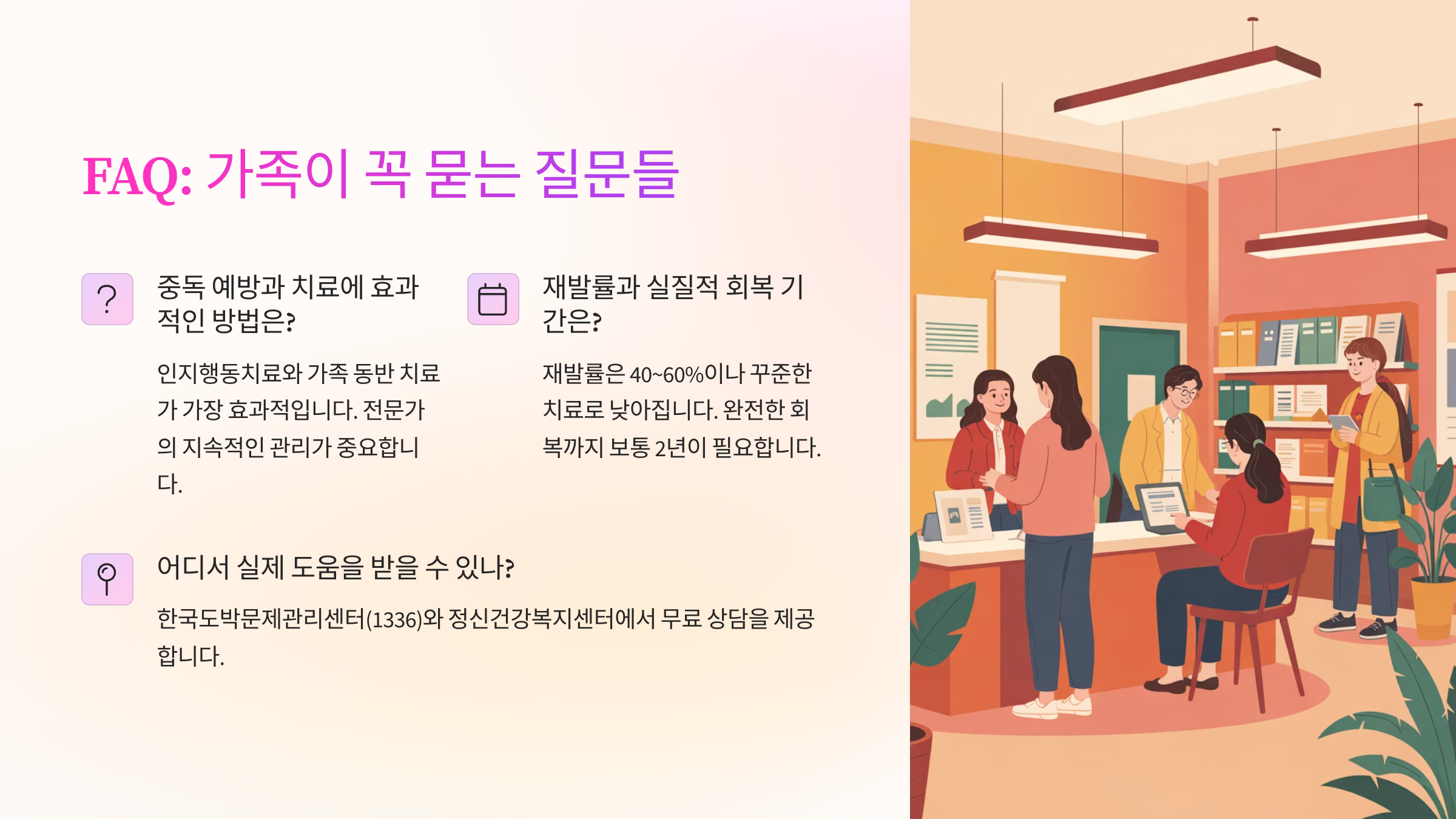 FAQ: 가족이 꼭 묻는 질문들

중독 예방과 치료에 효과적인 방법은?

인지행동치료와 가족 동반 치료가 가장 효과적입니다. 전문가의 지속적인 관리가 중요합니다.

재발률과 실질적 회복 기간은?

재발률은 40~60%이나 꾸준한 치료로 낮아집니다. 완전한 회복까지 보통 2년이 필요합니다.

어디서 실제 도움을 받을 수 있나?

한국도박문제관리센터(1336)와 정신건강복지센터에서 무료 상담을 제공합니다.